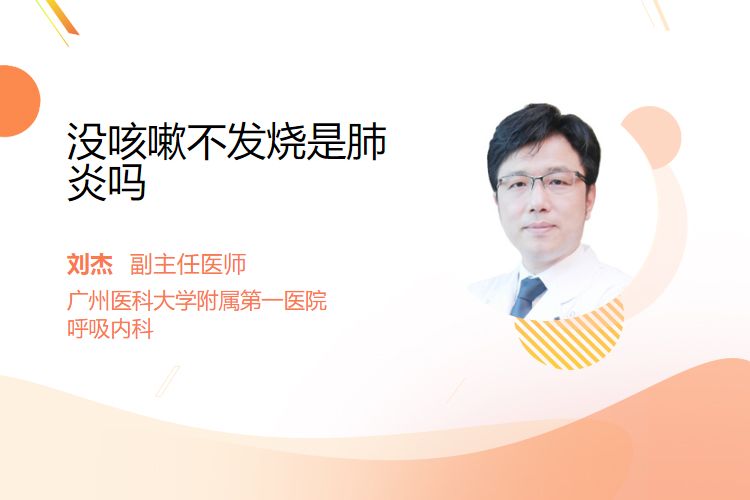 没咳嗽不发烧是肺炎吗

刘杰 副主任医师
广州医科大学附属第一医院
呼吸内科